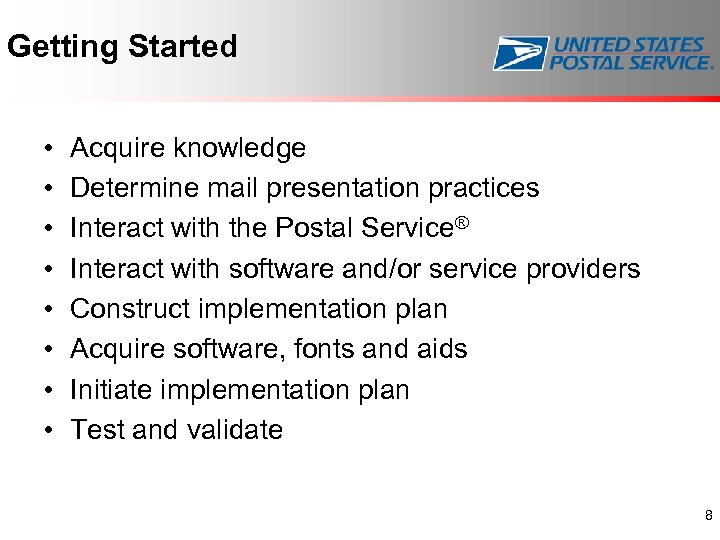 Getting Started

UNITED STATES POSTAL SERVICE.

• Acquire knowledge
• Determine mail presentation practices
• Interact with the Postal Service®
• Interact with software and/or service providers
• Construct implementation plan
• Acquire software, fonts and aids
• Initiate implementation plan
• Test and validate

8